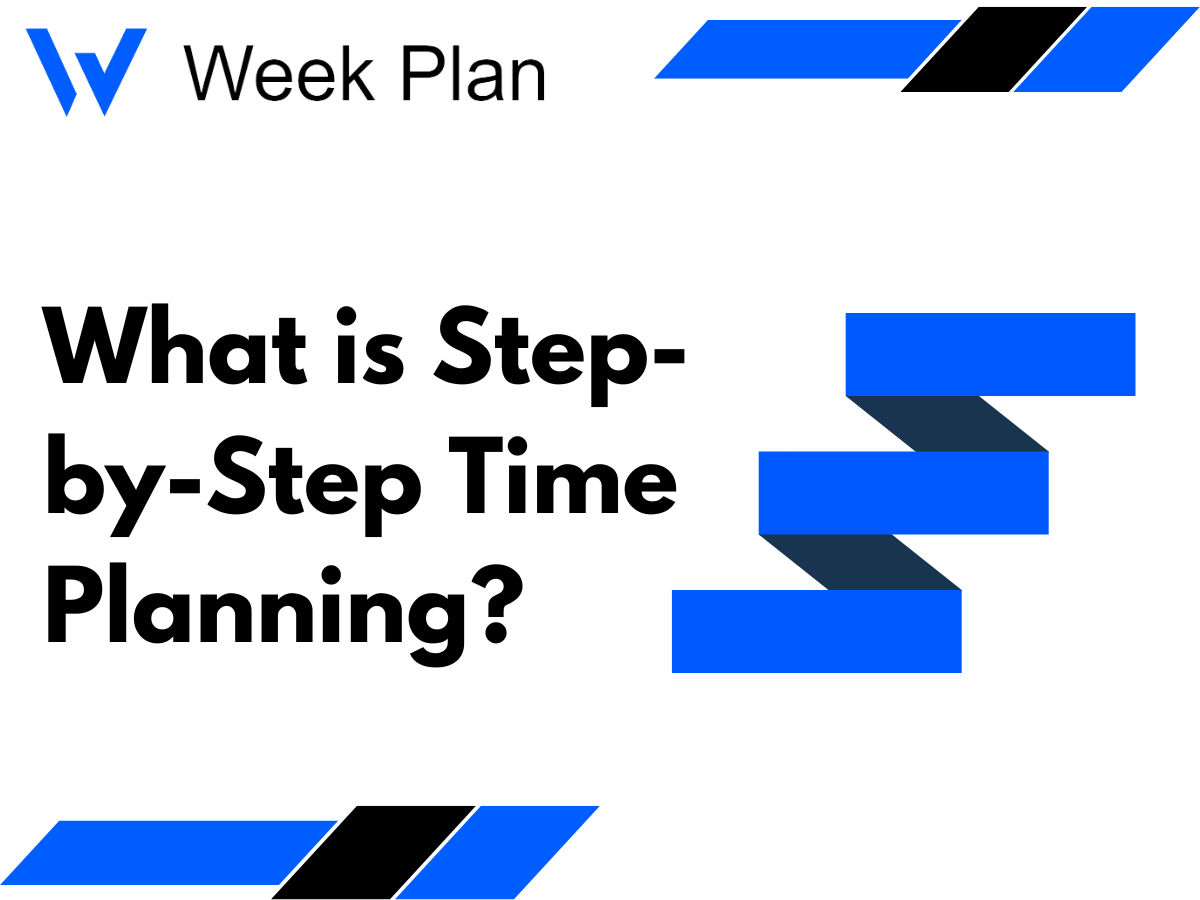 Week Plan

What is Step-by-Step Time Planning?